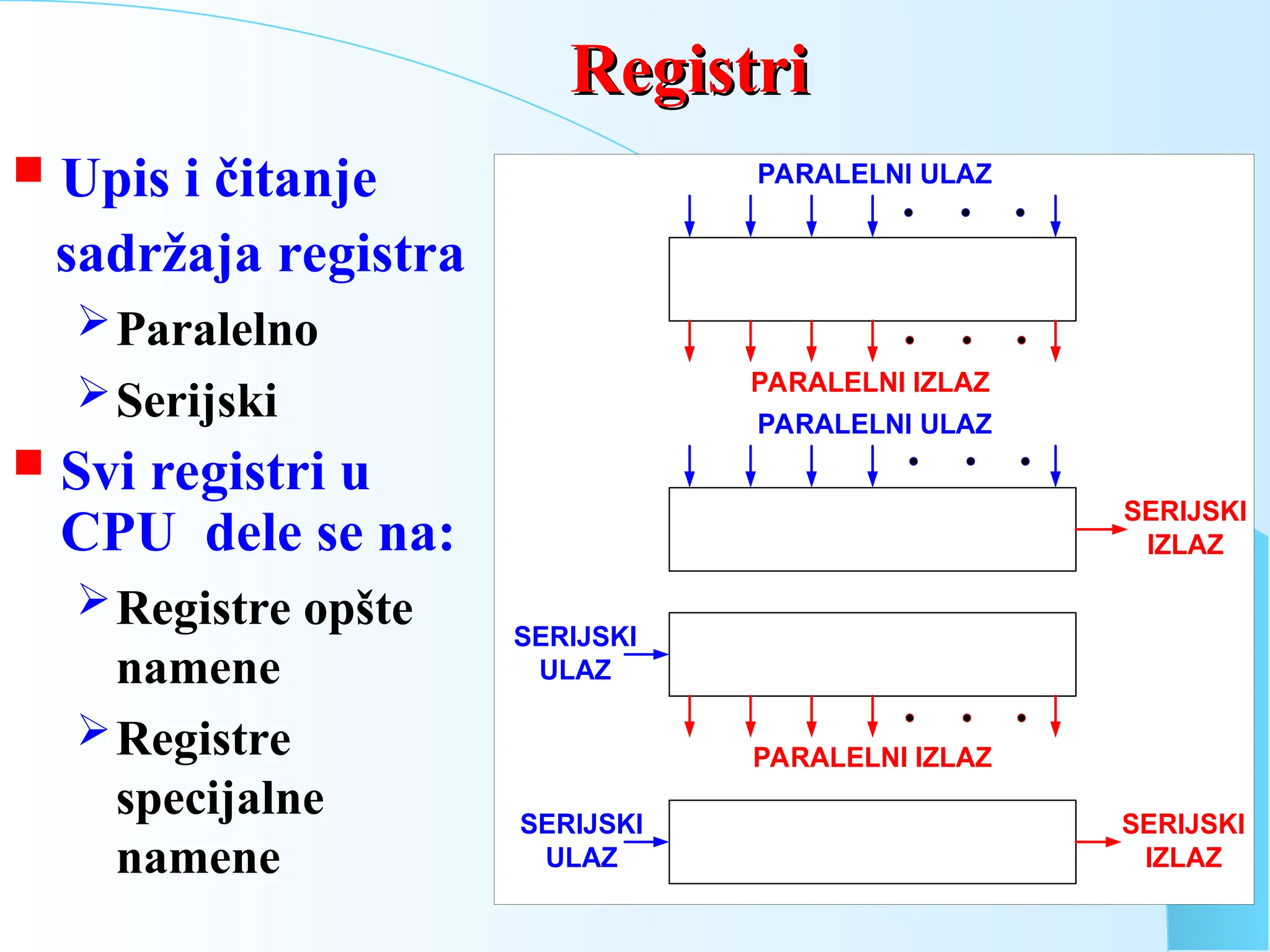 Registri

Upis i čitanje sadržaja registra
Paralelno
Serijski

Svi registri u CPU dele se na:
Registre opšte namene
Registre specijalne namene

PARALELNI ULAZ
PARALELNI IZLAZ
PARALELNI ULAZ
SERIJSKI IZLAZ
SERIJSKI ULAZ
PARALELNI IZLAZ
SERIJSKI ULAZ
SERIJSKI IZLAZ